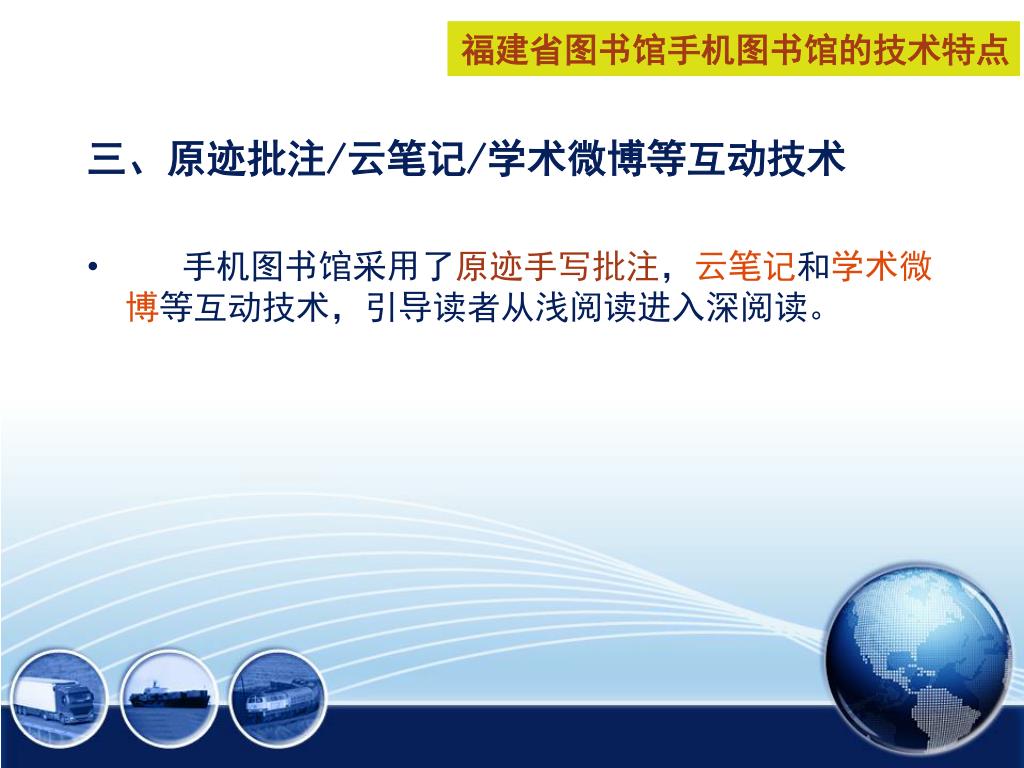 福建省图书馆手机图书馆的技术特点

三、原迹批注/云笔记/学术微博等互动技术

• 手机图书馆采用了原迹手写批注，云笔记和学术微博等互动技术，引导读者从浅阅读进入深阅读。